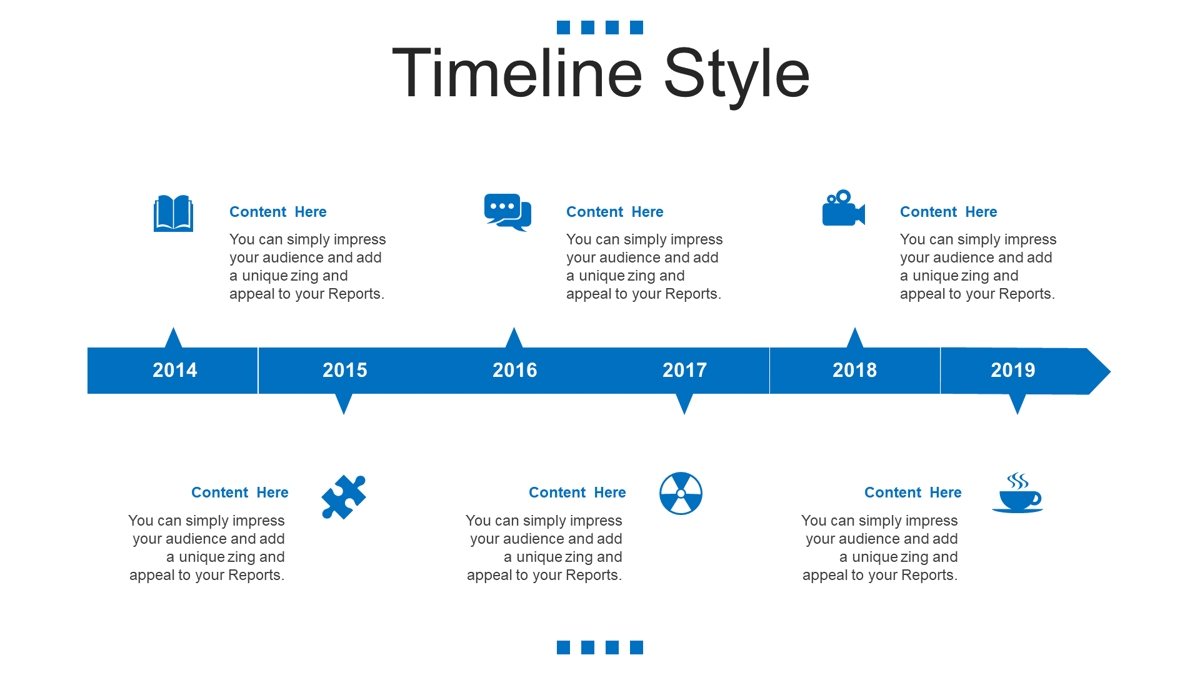 Timeline Style

Content Here
You can simply impress your audience and add a unique zing and appeal to your Reports.

Content Here
You can simply impress your audience and add a unique zing and appeal to your Reports.

Content Here
You can simply impress your audience and add a unique zing and appeal to your Reports.

2014 2015 2016 2017 2018 2019

Content Here
You can simply impress your audience and add a unique zing and appeal to your Reports.

Content Here
You can simply impress your audience and add a unique zing and appeal to your Reports.

Content Here
You can simply impress your audience and add a unique zing and appeal to your Reports.